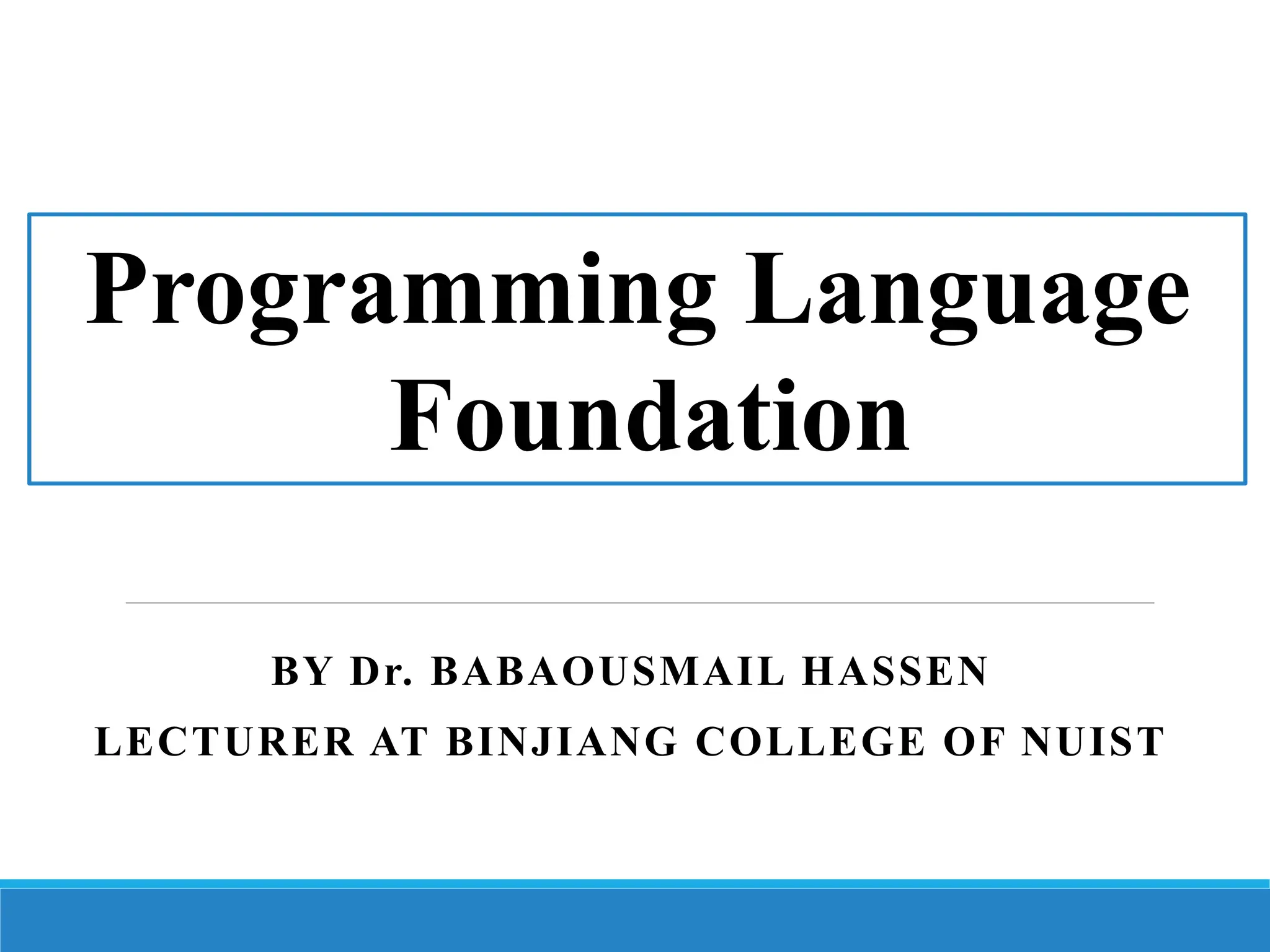 Programming Language Foundation

BY Dr. BABAOUSMAIL HASSEN

LECTURER AT BINJIANG COLLEGE OF NUIST